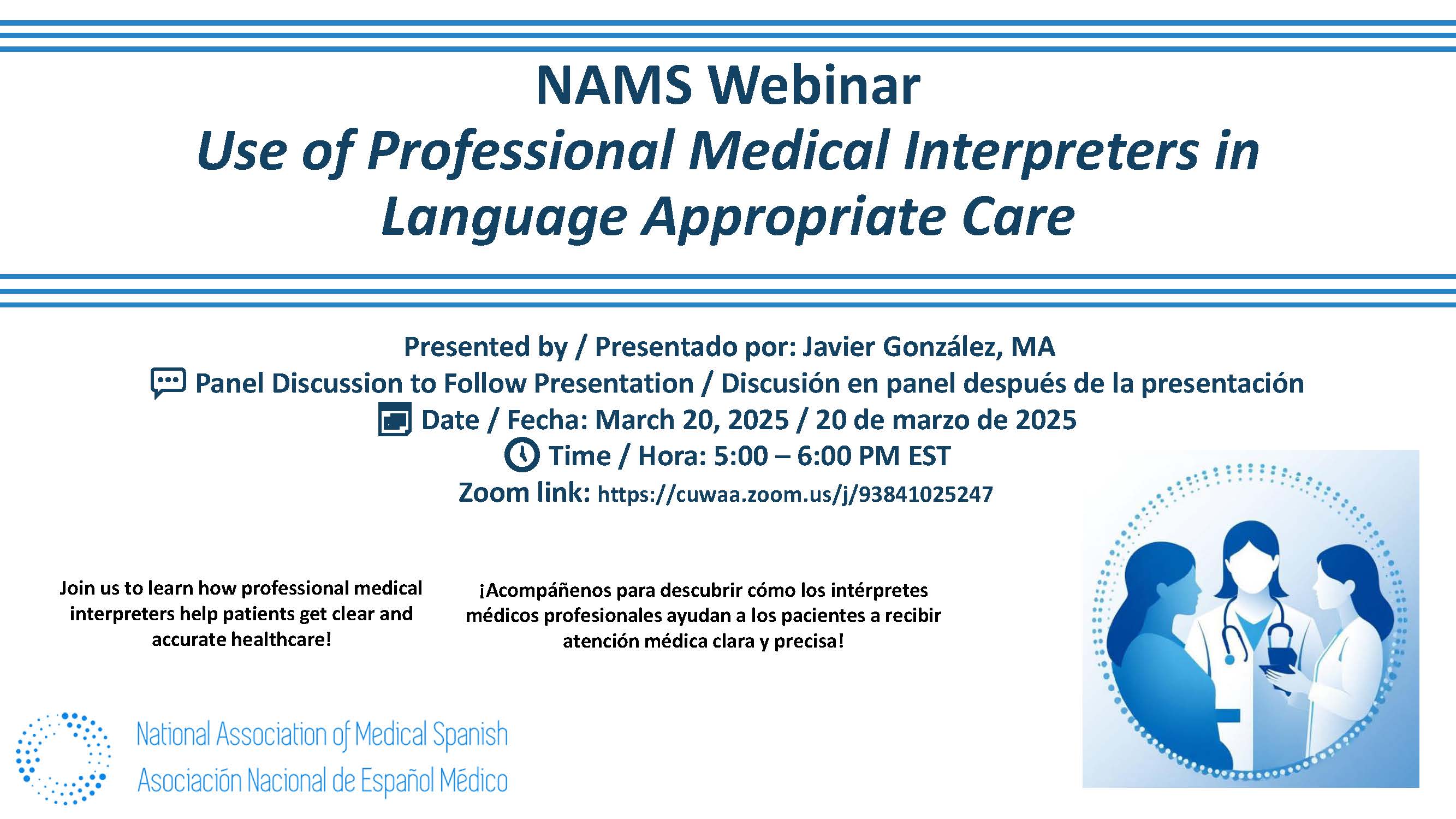 NAMS Webinar

Use of Professional Medical Interpreters in Language Appropriate Care

Presented by / Presentado por: Javier González, MA

Panel Discussion to Follow Presentation / Discusión en panel después de la presentación

Date / Fecha: March 20, 2025 / 20 de marzo de 2025

Time / Hora: 5:00 – 6:00 PM EST

Zoom link: https://cuwaa.zoom.us/j/93841025247

Join us to learn how professional medical interpreters help patients get clear and accurate healthcare!

¡Acompáñenos para descubrir cómo los intérpretes médicos profesionales ayudan a los pacientes a recibir atención médica clara y precisa!

National Association of Medical Spanish
Asociación Nacional de Español Médico